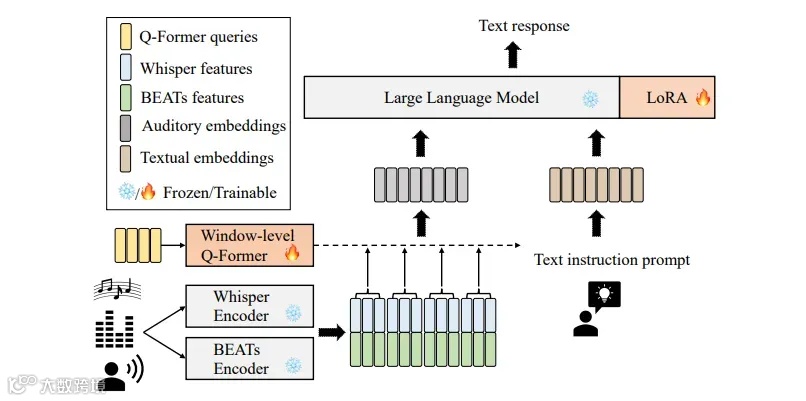 Q-Former queries
Whisper features
BEATs features
Auditory embeddings
Textual embeddings
/ Frozen/Trainable

Text response
Large Language Model
LoRA

Window-level Q-Former

Text instruction prompt

Whisper Encoder
BEATs Encoder

大数跨境